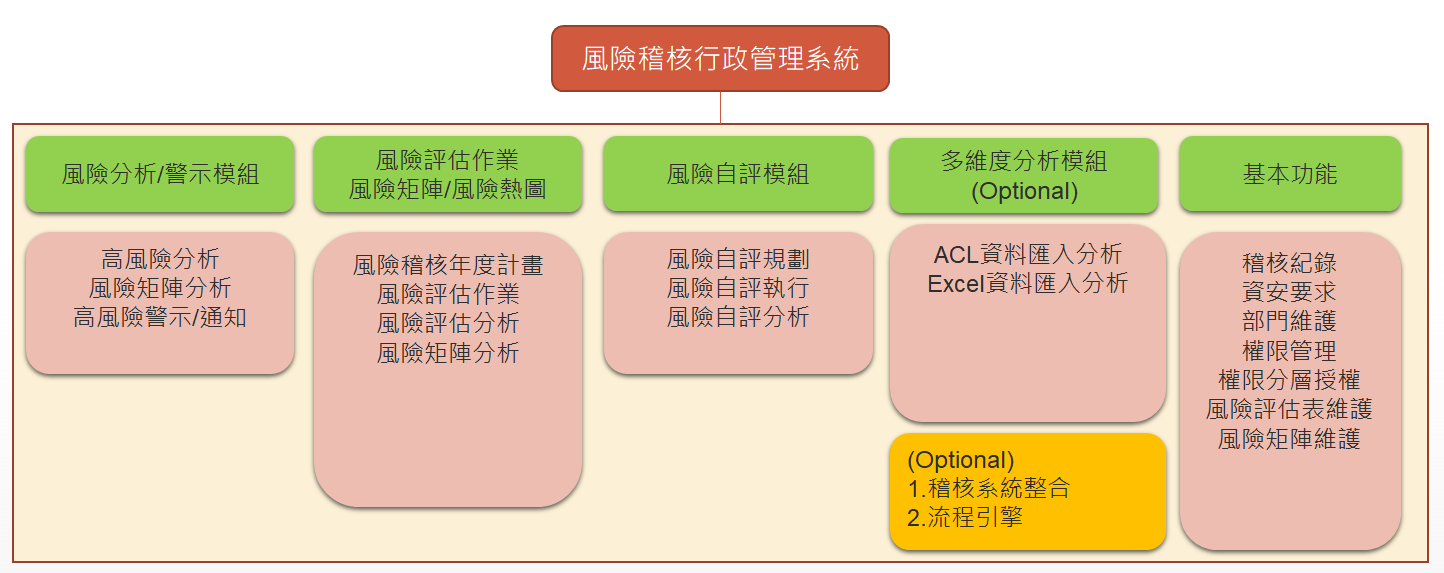 風險稽核行政管理系統

風險分析/警示模組

高風險分析
風險矩陣分析
高風險警示/通知

風險評估作業
風險矩陣/風險熱圖

風險稽核年度計畫
風險評估作業
風險評估分析
風險矩陣分析

風險自評模組

風險自評規劃
風險自評執行
風險自評分析

多維度分析模組
(Optional)

ACL資料匯入分析
Excel資料匯入分析

(Optional)
1.稽核系統整合
2.流程引擎

基本功能

稽核紀錄
資安要求
部門維護
權限管理
權限分層授權
風險評估表維護
風險矩陣維護